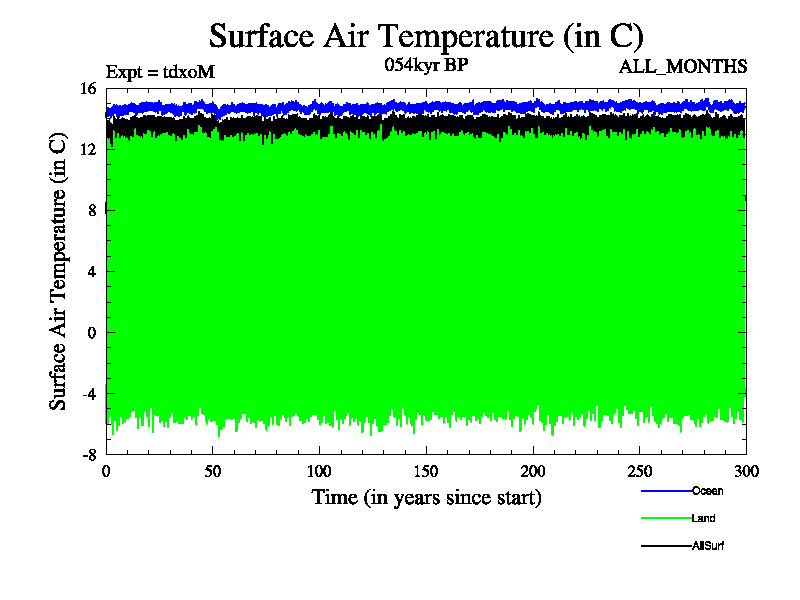 Surface Air Temperature (in C)

Expt = tdxoM

054kyr BP

ALL_MONTHS

Surface Air Temperature (in C)

16
12
8
4
0
-4
-8

0
50
100
150
200
250
300

Time (in years since start)

Ocean
Land
AllSurf